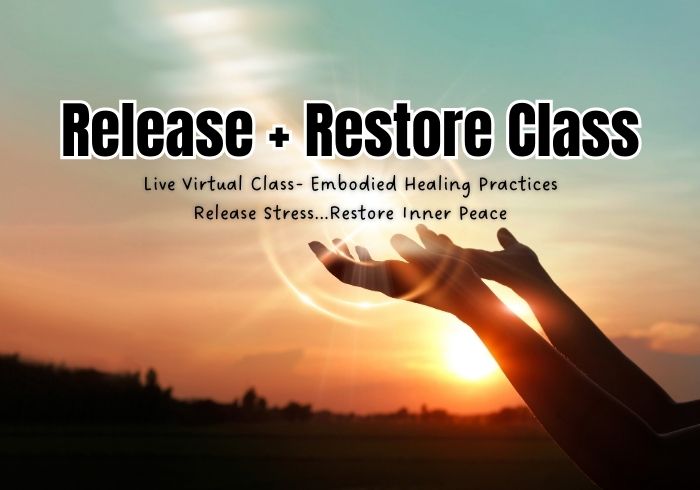 Release + Restore Class

Live Virtual Class- Embodied Healing Practices
Release Stress...Restore Inner Peace